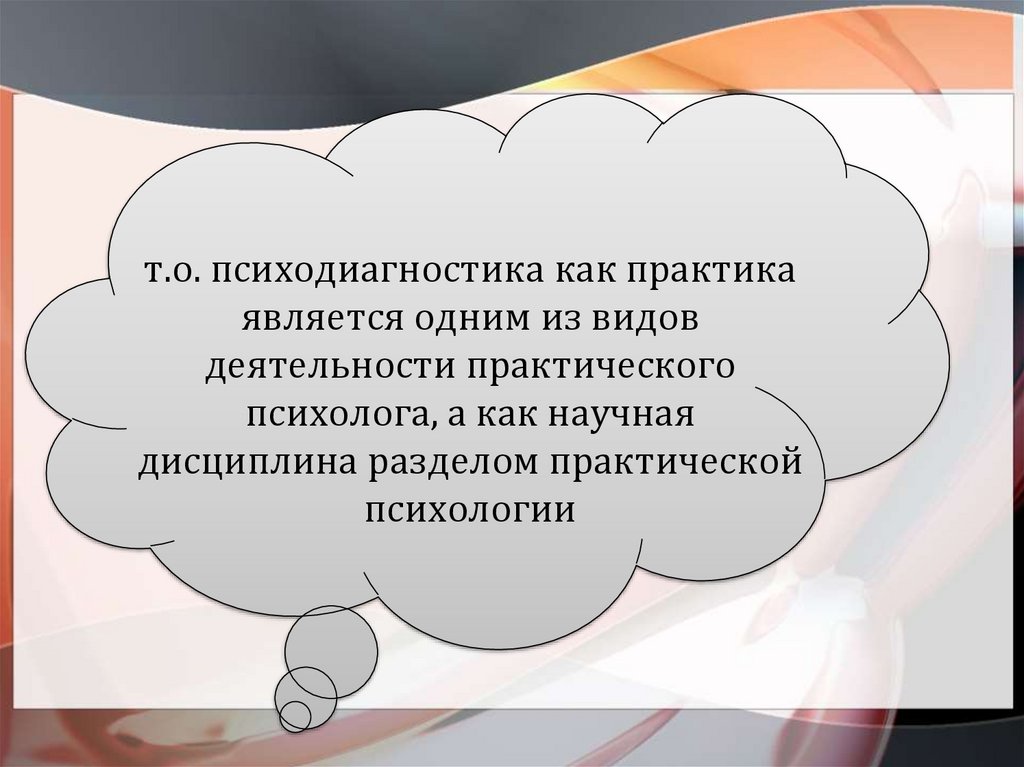 т.о. психодиагностика как практика является одним из видов деятельности практического психолога, а как научная дисциплина разделом практической психологии